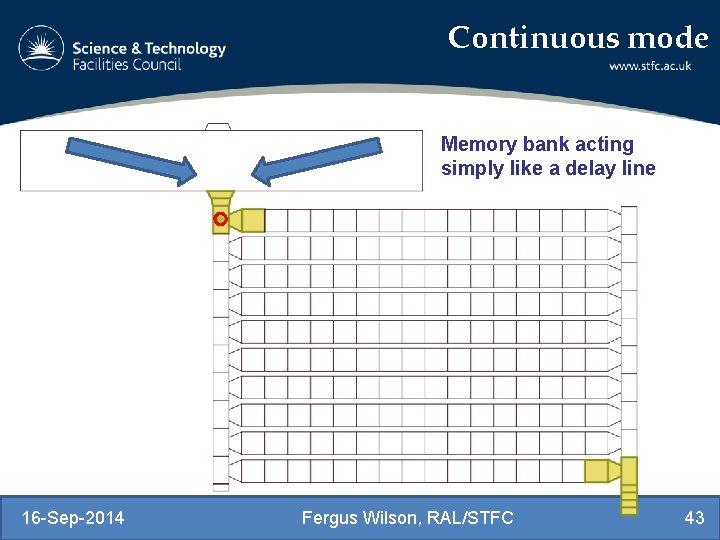 Science & Technology Facilities Council

Continuous mode

www.stfc.ac.uk

Memory bank acting simply like a delay line

16-Sep-2014

Fergus Wilson, RAL/STFC

43